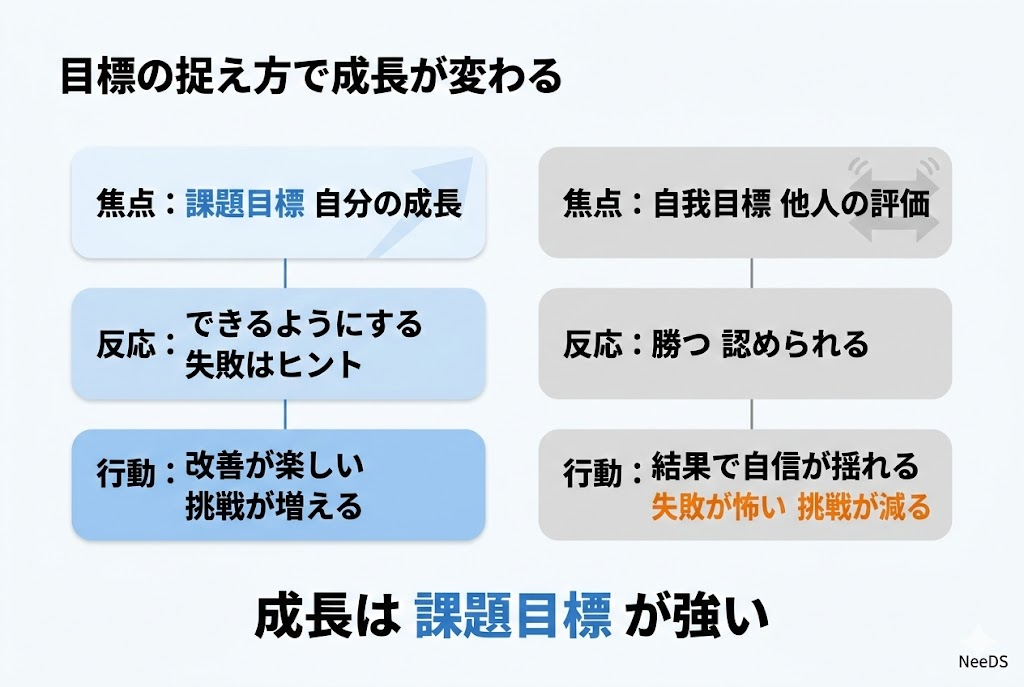 目標の捉え方で成長が変わる

焦点：課題目標 自分の成長

反応：できるようにする
失敗はヒント

行動：改善が楽しい
挑戦が増える

焦点：自我目標 他人の評価

反応：勝つ 認められる

行動：結果で自信が揺れる
失敗が怖い 挑戦が減る

成長は 課題目標 が強い

NeeDS